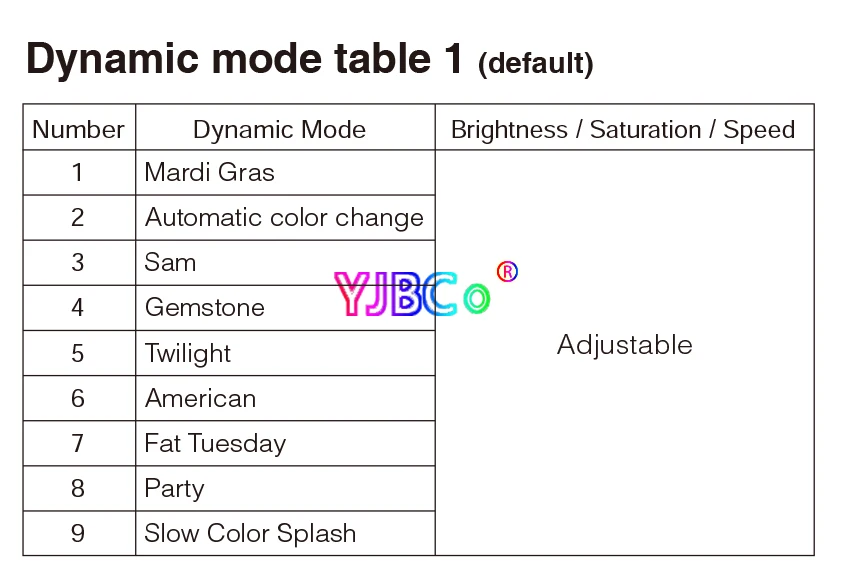 Dynamic mode table 1 (default)

| Number | Dynamic Mode | Brightness / Saturation / Speed |
|---|---|---|
| 1 | Mardi Gras | Adjustable |
| 2 | Automatic color change | |
| 3 | Sam | |
| 4 | Gemstone | |
| 5 | Twilight | |
| 6 | American | |
| 7 | Fat Tuesday | |
| 8 | Party | |
| 9 | Slow Color Splash | |

YJBCo®